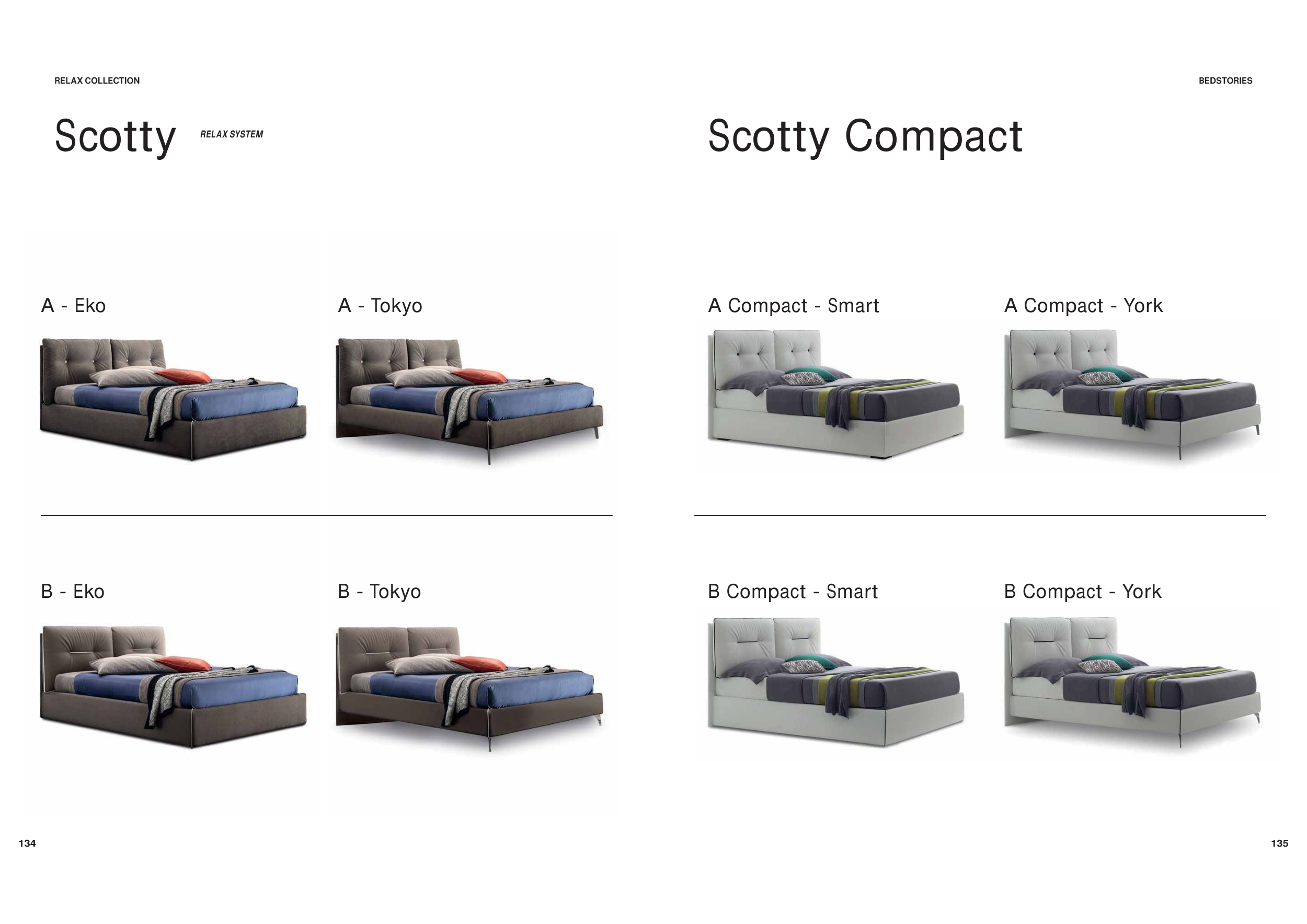 RELAX COLLECTION

Scotty RELAX SYSTEM

A - Eko

A - Tokyo

B - Eko

B - Tokyo

134

BEDSTORIES

Scotty Compact

A Compact - Smart

A Compact - York

B Compact - Smart

B Compact - York

135